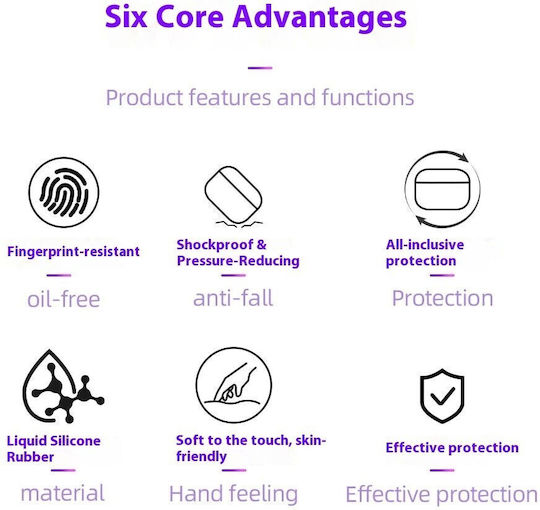 Six Core Advantages

Product features and functions

Fingerprint-resistant

oil-free

Shockproof & Pressure-Reducing

anti-fall

All-inclusive protection

Protection

Liquid Silicone Rubber

material

Soft to the touch, skin-friendly

Hand feeling

Effective protection

Effective protection